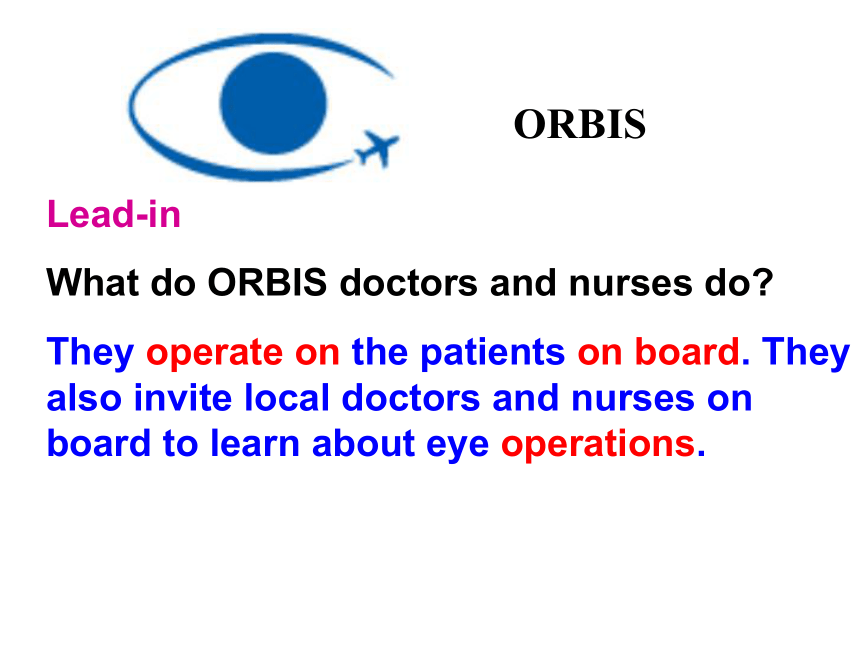 ORBIS

Lead-in

What do ORBIS doctors and nurses do?

They operate on the patients on board. They also invite local doctors and nurses on board to learn about eye operations.